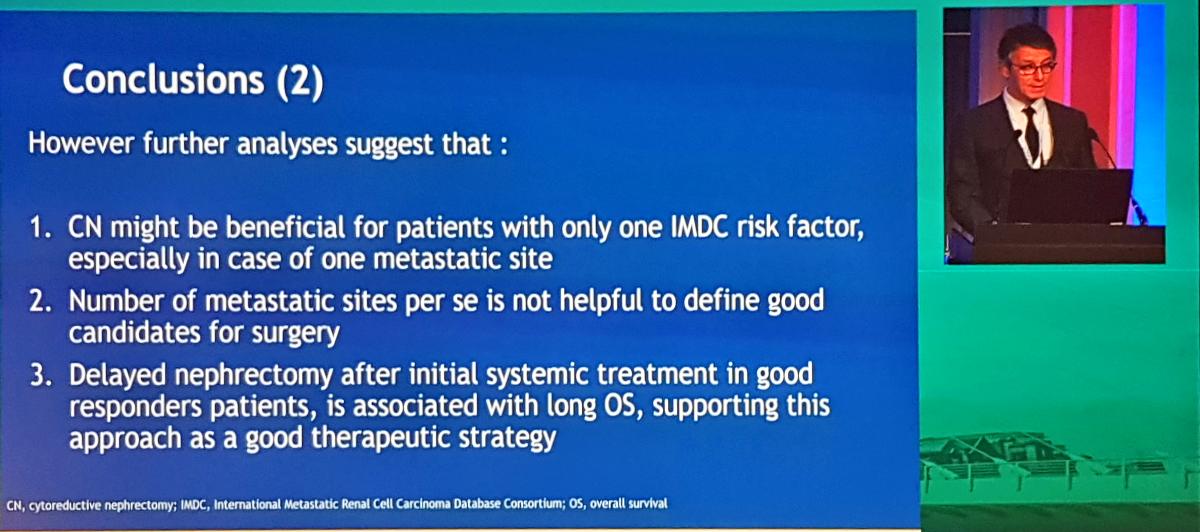 Conclusions (2)

However further analyses suggest that :

1. CN might be beneficial for patients with only one IMDC risk factor, especially in case of one metastatic site
2. Number of metastatic sites per se is not helpful to define good candidates for surgery
3. Delayed nephrectomy after initial systemic treatment in good responders patients, is associated with long OS, supporting this approach as a good therapeutic strategy

CN, cytoreductive nephrectomy; IMDC, International Metastatic Renal Cell Carcinoma Database Consortium; OS, overall survival